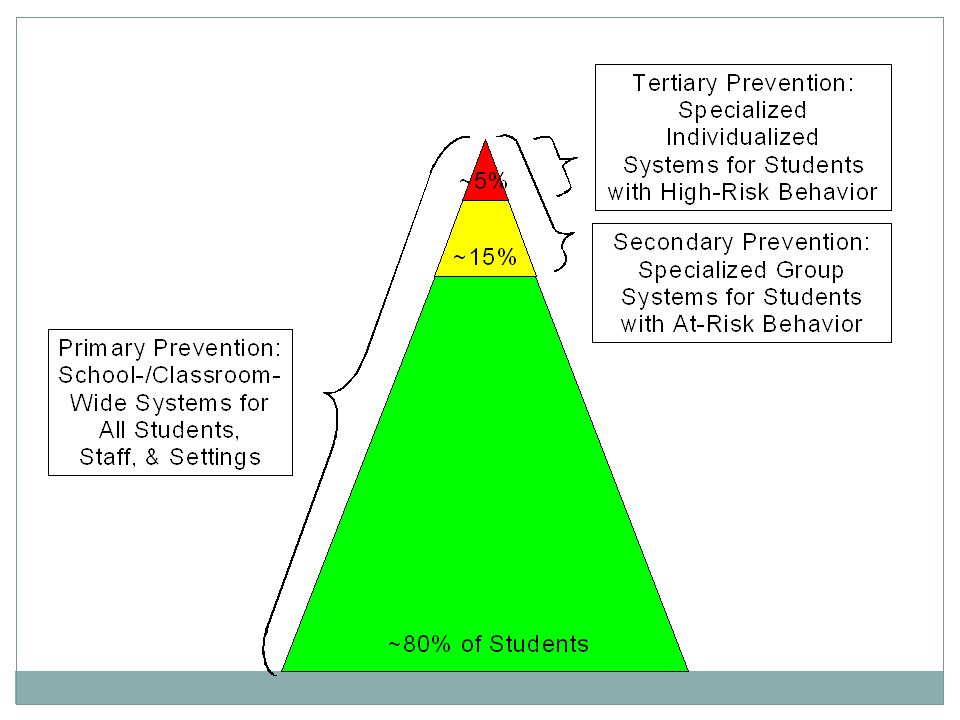 Tertiary Prevention: Specialized Individualized Systems for Students with High-Risk Behavior

~5%

Secondary Prevention: Specialized Group Systems for Students with At-Risk Behavior

~15%

Primary Prevention: School-/Classroom-Wide Systems for All Students, Staff, & Settings

~80% of Students